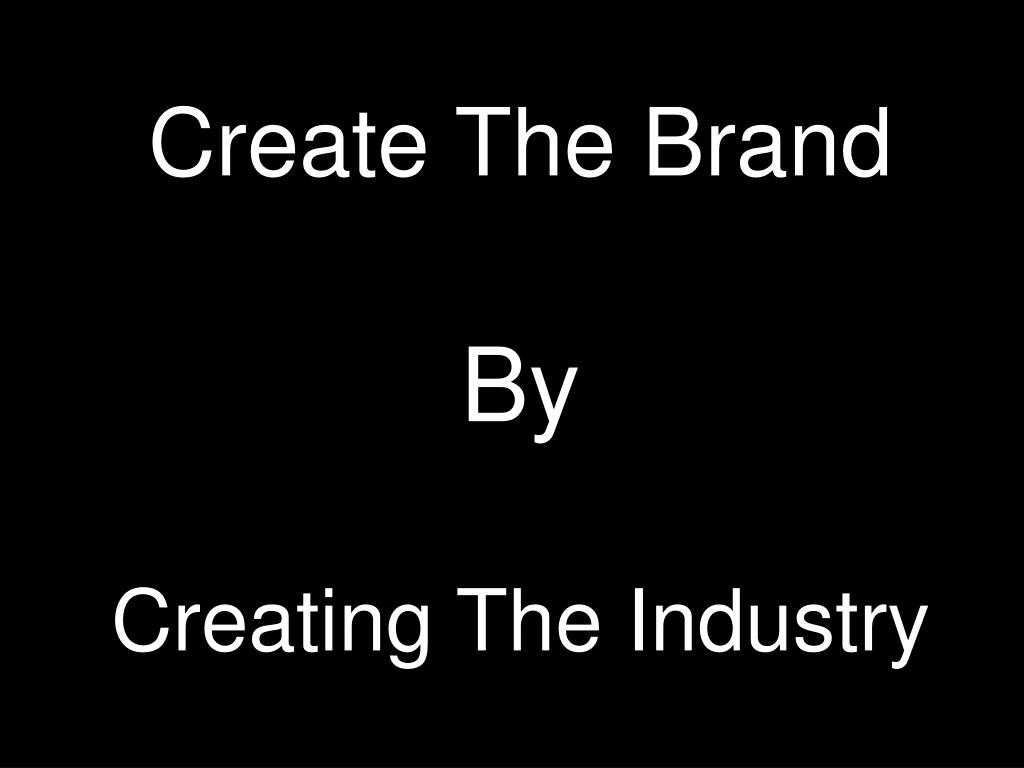 Create The Brand

By

Creating The Industry